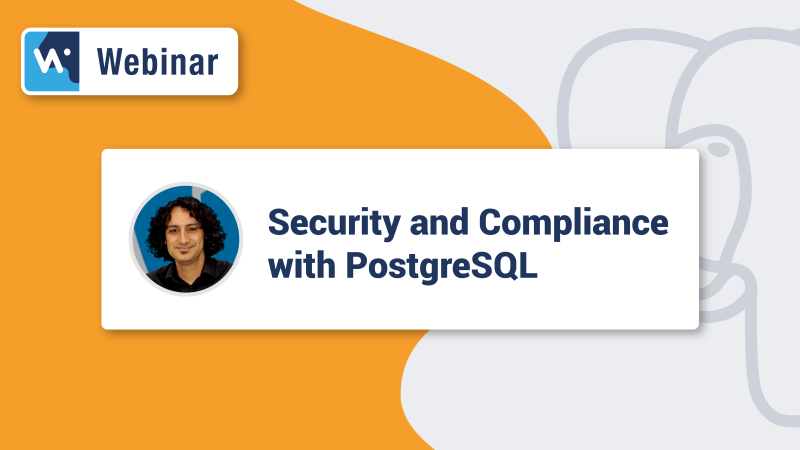 Webinar

Security and Compliance with PostgreSQL